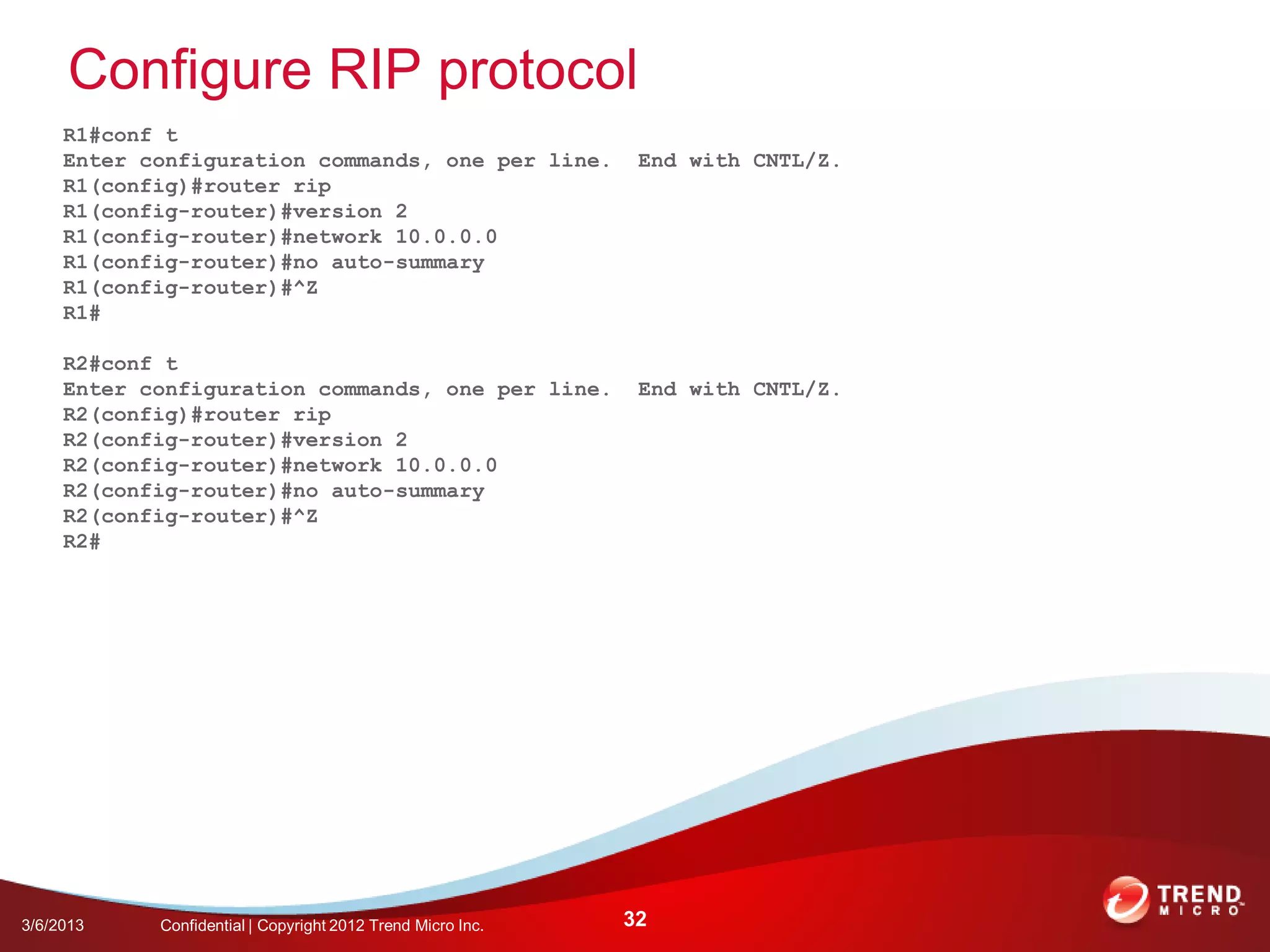 Configure RIP protocol

R1#conf t
Enter configuration commands, one per line. End with CNTL/Z.
R1(config)#router rip
R1(config-router)#version 2
R1(config-router)#network 10.0.0.0
R1(config-router)#no auto-summary
R1(config-router)#^Z
R1#

R2#conf t
Enter configuration commands, one per line. End with CNTL/Z.
R2(config)#router rip
R2(config-router)#version 2
R2(config-router)#network 10.0.0.0
R2(config-router)#no auto-summary
R2(config-router)#^Z
R2#

3/6/2013 Confidential | Copyright 2012 Trend Micro Inc. 32

TREND MICRO